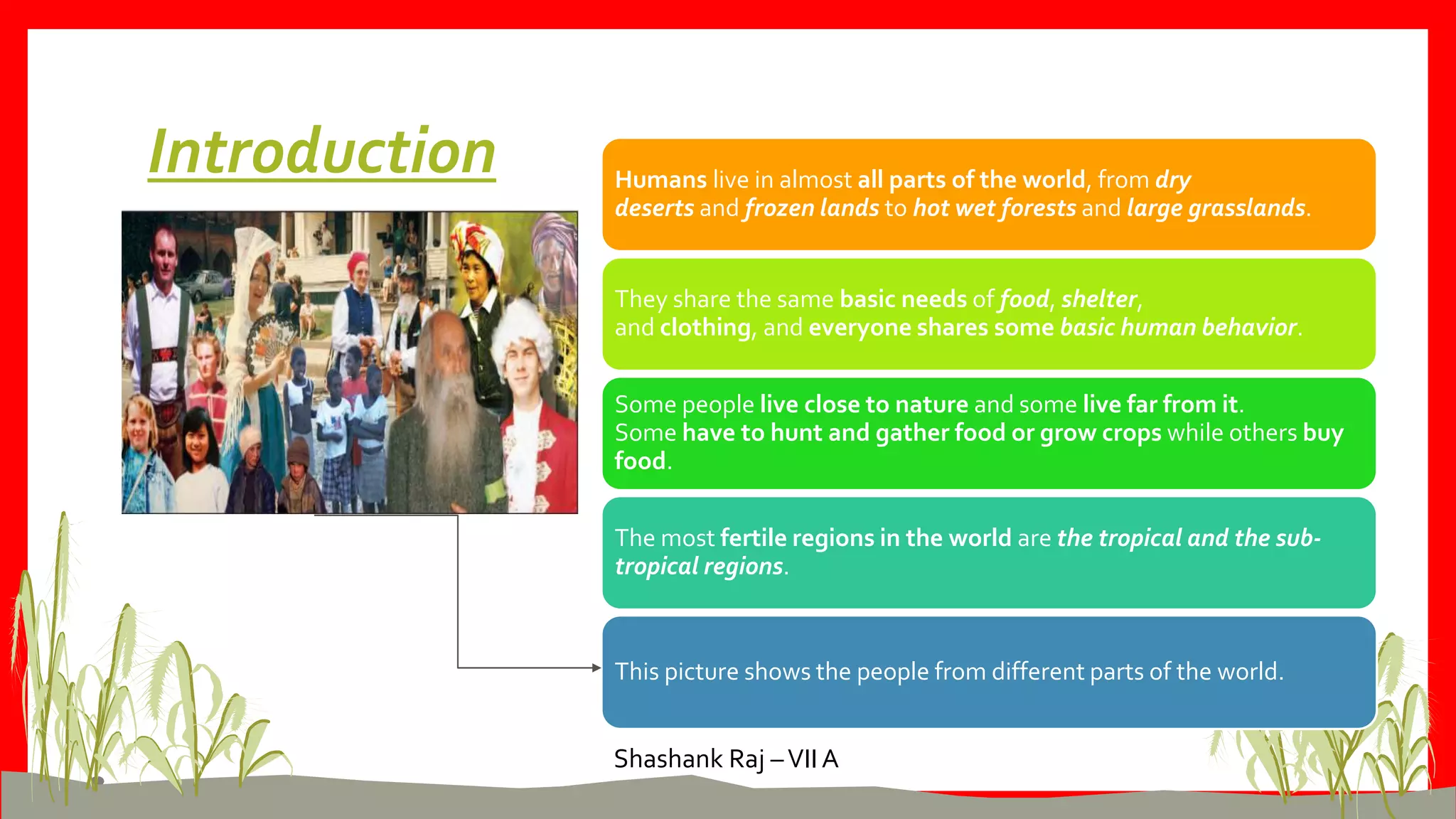 Introduction

Humans live in almost all parts of the world, from dry deserts and frozen lands to hot wet forests and large grasslands.

They share the same basic needs of food, shelter, and clothing, and everyone shares some basic human behavior.

Some people live close to nature and some live far from it. Some have to hunt and gather food or grow crops while others buy food.

The most fertile regions in the world are the tropical and the sub-tropical regions.

This picture shows the people from different parts of the world.

Shashank Raj – VII A